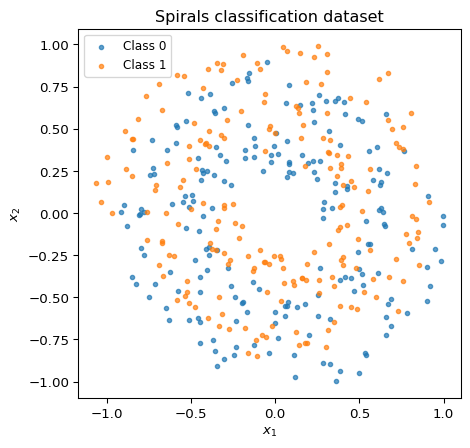 Spirals classification dataset

Class 0
Class 1

1.00
0.75
0.50
0.25
0.00
−0.25
−0.50
−0.75
−1.00

$x_2$

−1.0
−0.5
0.0
0.5
1.0

$x_1$